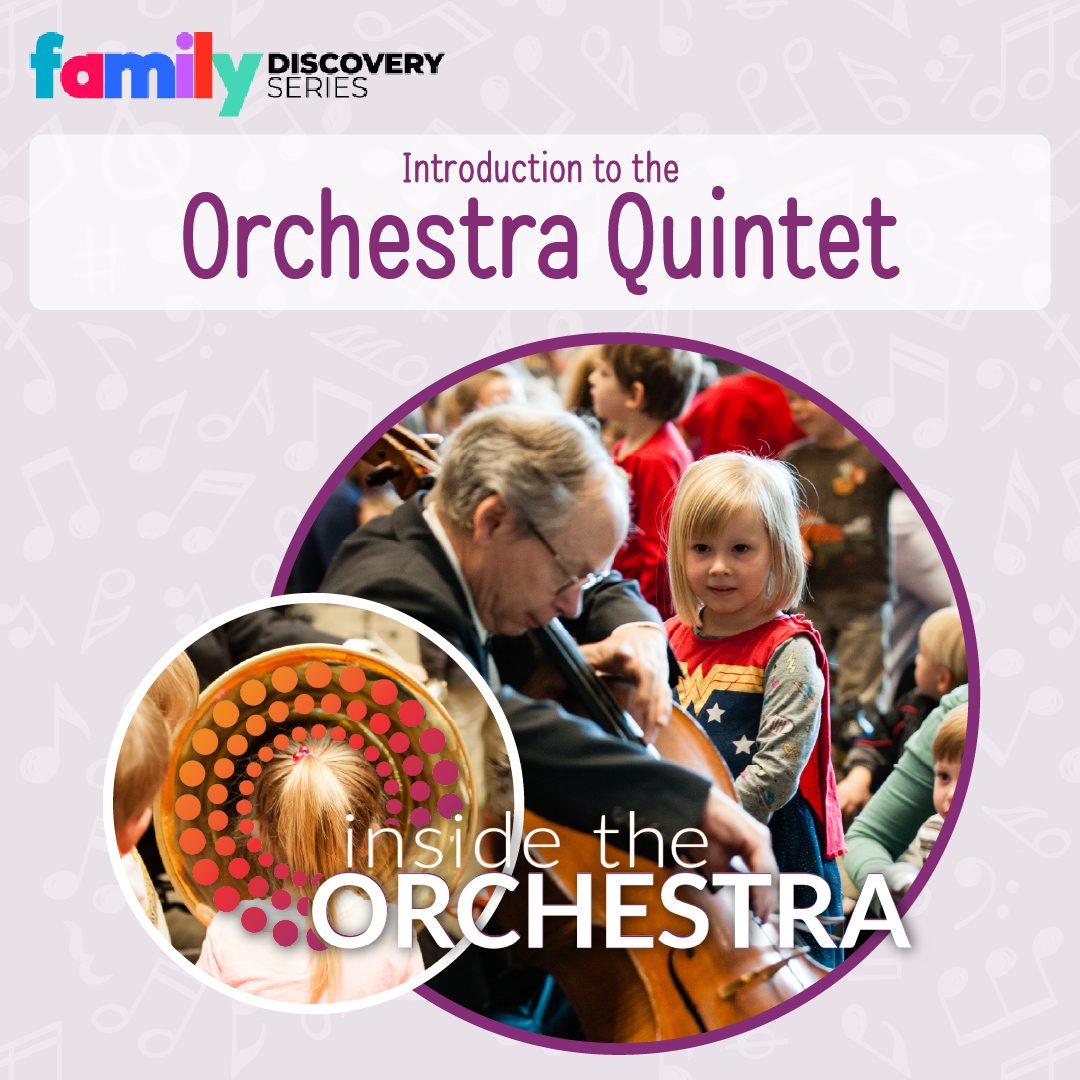 family DISCOVERY SERIES

Introduction to the
Orchestra Quintet

inside the
ORCHESTRA